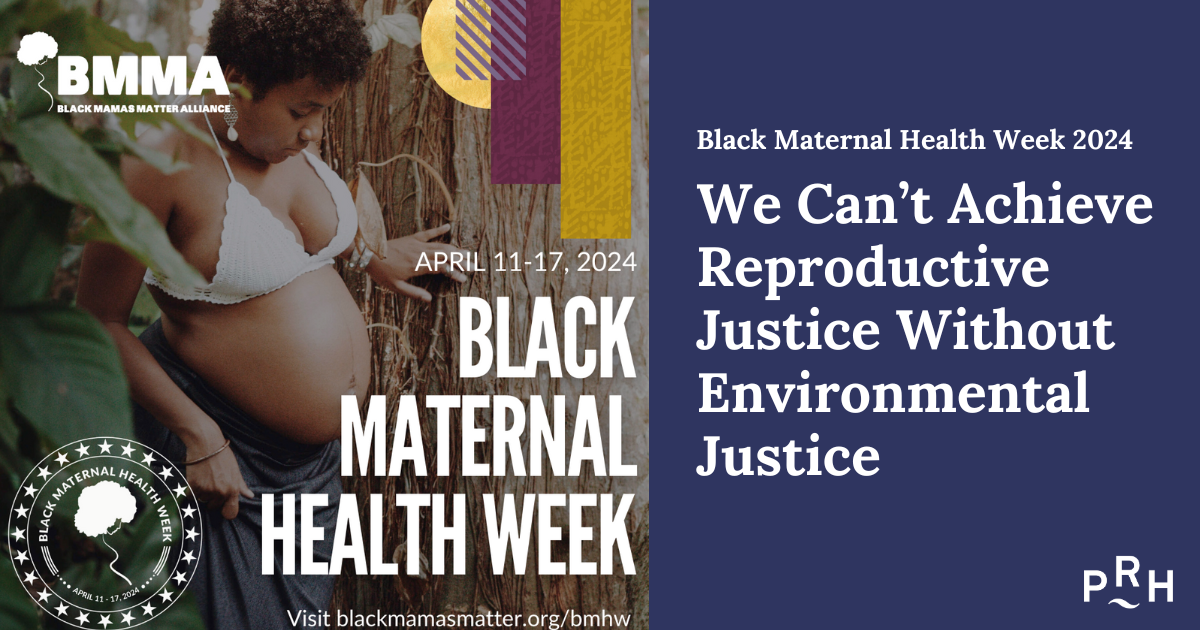 BMMA
BLACK MAMAS MATTER ALLIANCE

APRIL 11-17, 2024

BLACK MATERNAL HEALTH WEEK

BLACK MATERNAL HEALTH WEEK
APRIL 11 - 17, 2024

Visit blackmamasmatter.org/bmhw

Black Maternal Health Week 2024

We Can't Achieve Reproductive Justice Without Environmental Justice

PRH